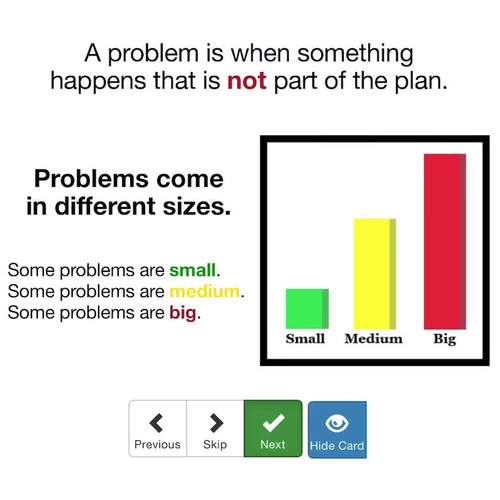 A problem is when something happens that is not part of the plan.

Problems come in different sizes.

Some problems are small.
Some problems are medium.
Some problems are big.

Small Medium Big

Previous Skip Next Hide Card